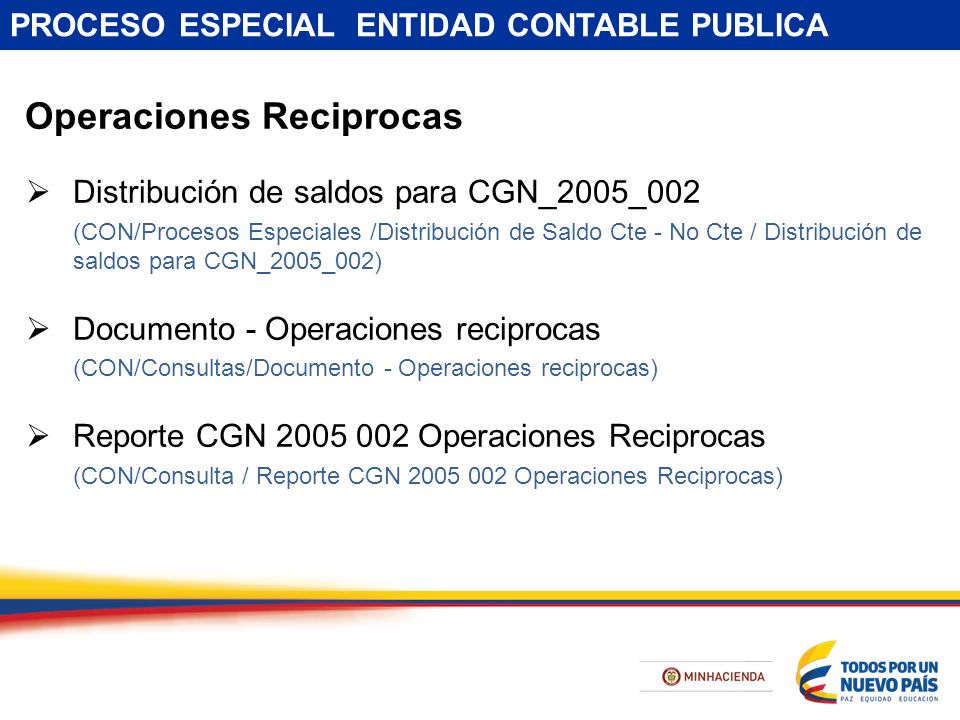 PROCESO ESPECIAL ENTIDAD CONTABLE PUBLICA

Operaciones Reciprocas

➢ Distribución de saldos para CGN_2005_002
(CON/Procesos Especiales /Distribución de Saldo Cte - No Cte / Distribución de saldos para CGN_2005_002)

➢ Documento - Operaciones reciprocas
(CON/Consultas/Documento - Operaciones reciprocas)

➢ Reporte CGN 2005 002 Operaciones Reciprocas
(CON/Consulta / Reporte CGN 2005 002 Operaciones Reciprocas)

MINHACIENDA

TODOS POR UN NUEVO PAÍS
PAZ EQUIDAD EDUCACIÓN